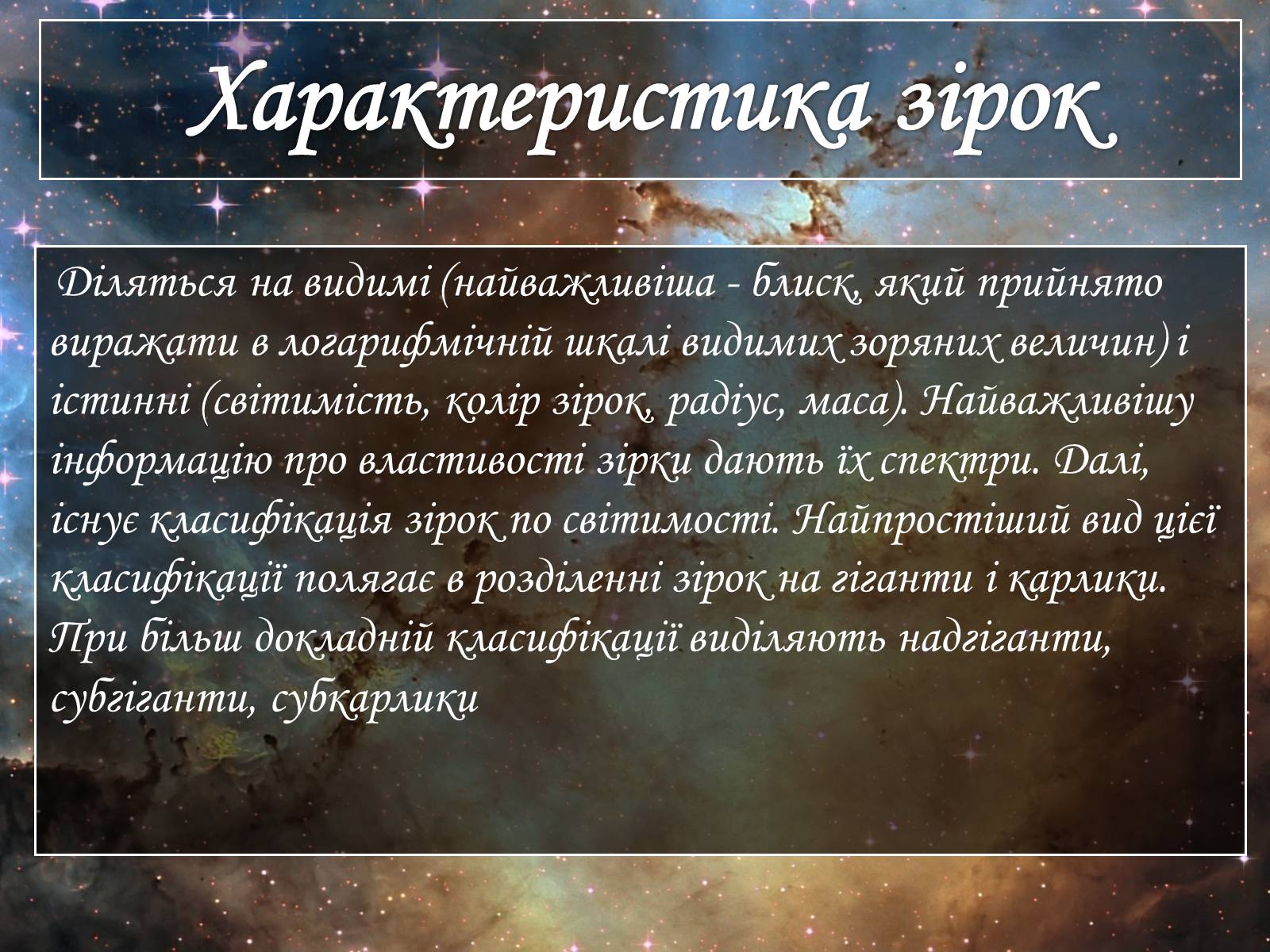 Характеристика зірок

Діляться на видимі (найважливіша - блиск, який прийнято виражати в логарифмічній шкалі видимих зоряних величин) і істинні (світимість, колір зірок, радіус, маса). Найважливішу інформацію про властивості зірки дають їх спектри. Далі, існує класифікація зірок по світимості. Найпростіший вид цієї класифікації полягає в розділенні зірок на гіганти і карлики. При більш докладній класифікації виділяють надгіганти, субгіганти, субкарлики